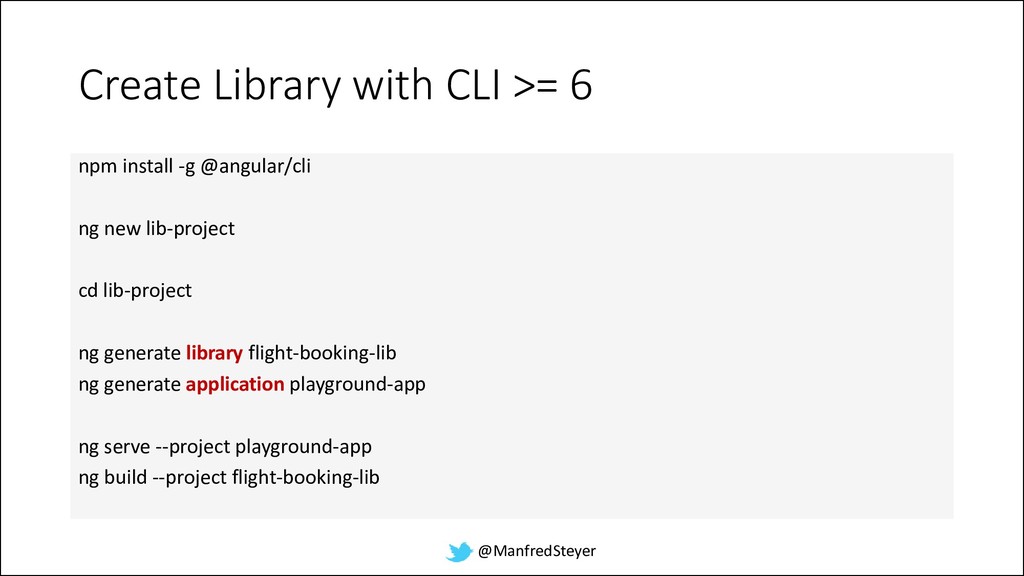 Create Library with CLI >= 6

npm install -g @angular/cli

ng new lib-project

cd lib-project

ng generate library flight-booking-lib
ng generate application playground-app

ng serve --project playground-app
ng build --project flight-booking-lib

@ManfredSteyer